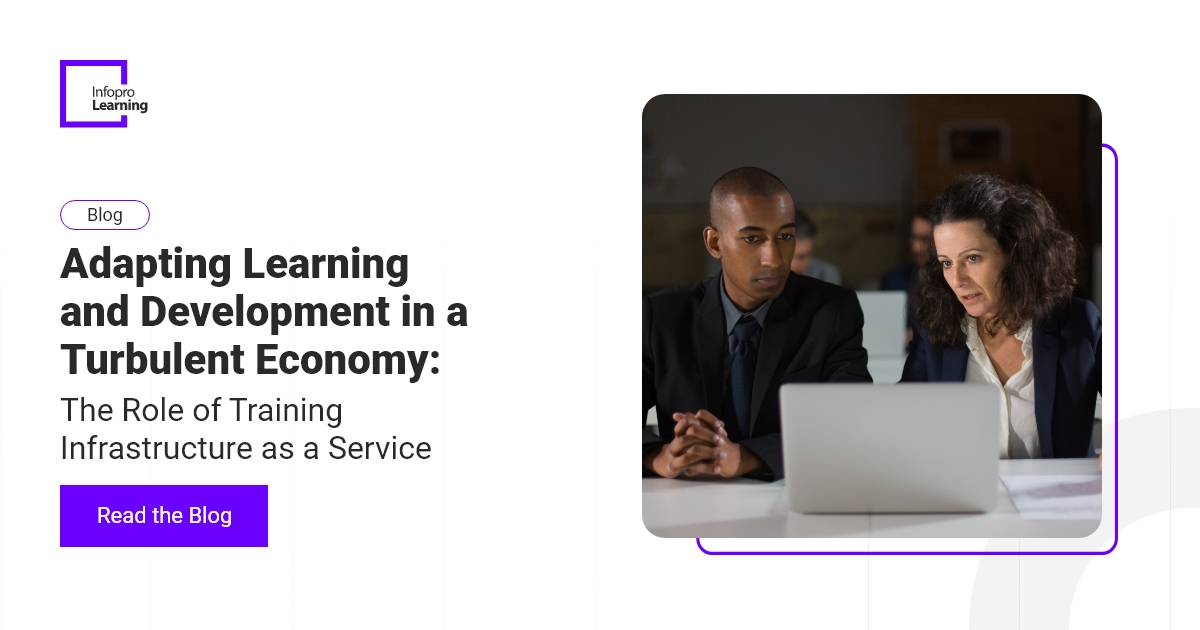 Infopro Learning

Blog

Adapting Learning and Development in a Turbulent Economy:

The Role of Training Infrastructure as a Service

Read the Blog